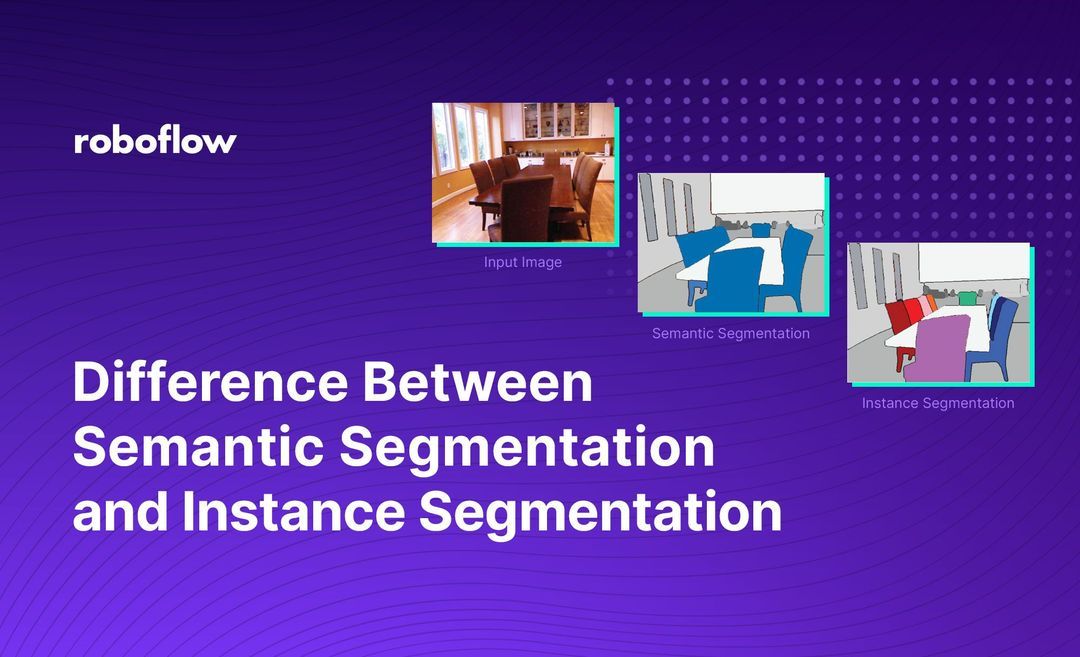 roboflow

Input Image

Semantic Segmentation

Instance Segmentation

Difference Between Semantic Segmentation and Instance Segmentation